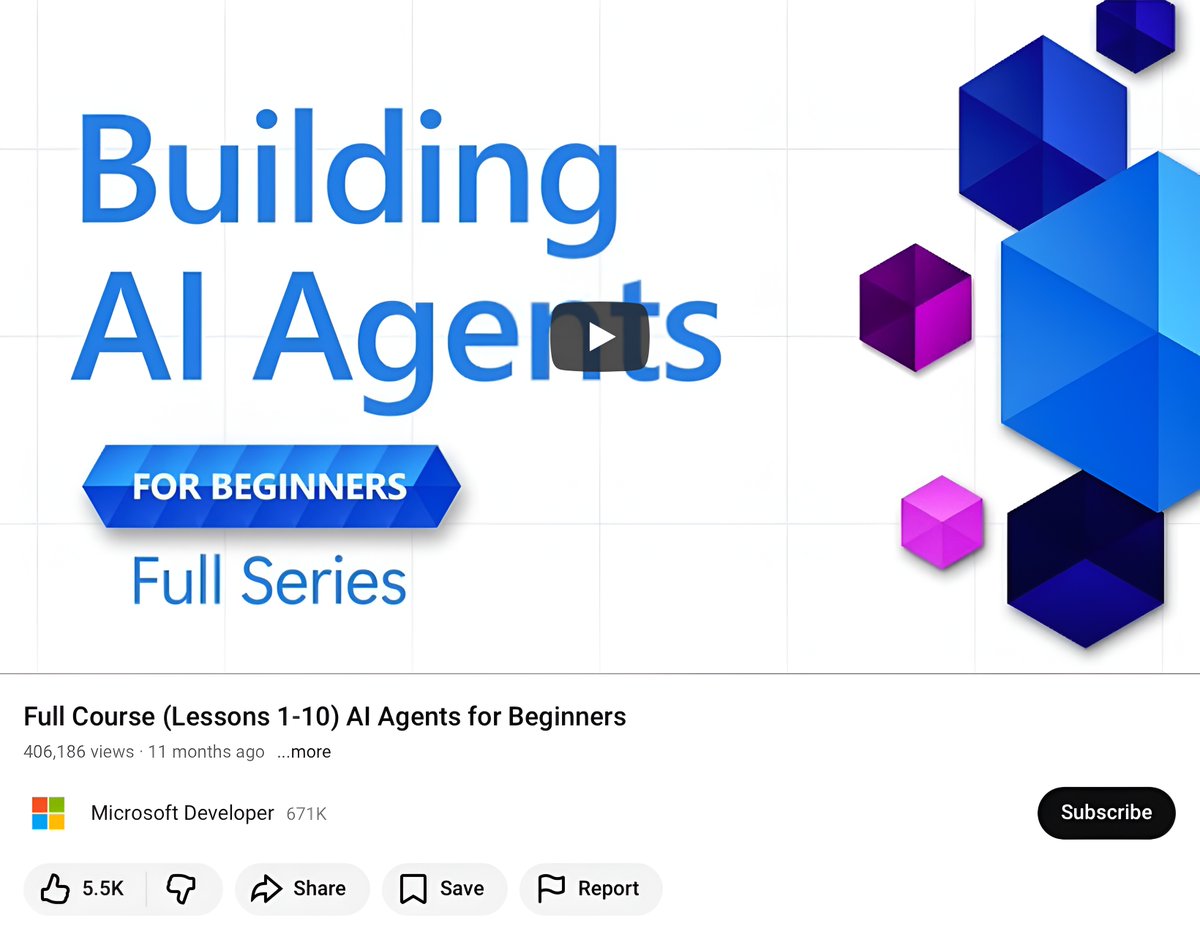 Building AI Agents

FOR BEGINNERS

Full Series

Full Course (Lessons 1-10) AI Agents for Beginners

406,186 views · 11 months ago ...more

Microsoft Developer 671K

Subscribe

5.5K

Share

Save

Report